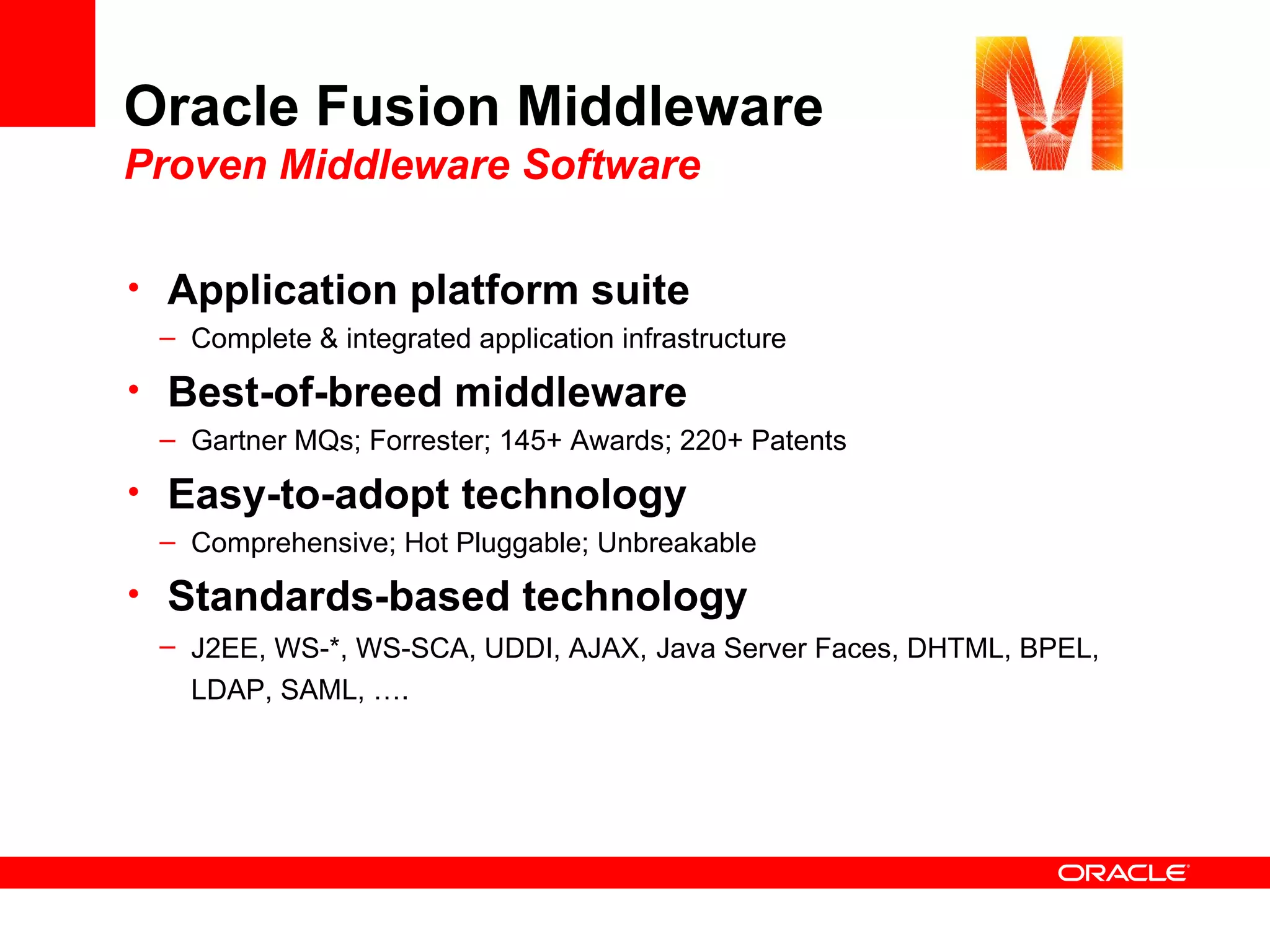 Oracle Fusion Middleware
Proven Middleware Software

M

• Application platform suite
– Complete & integrated application infrastructure
• Best-of-breed middleware
– Gartner MQs; Forrester; 145+ Awards; 220+ Patents
• Easy-to-adopt technology
– Comprehensive; Hot Pluggable; Unbreakable
• Standards-based technology
– J2EE, WS-*, WS-SCA, UDDI, AJAX, Java Server Faces, DHTML, BPEL, LDAP, SAML, ….

ORACLE